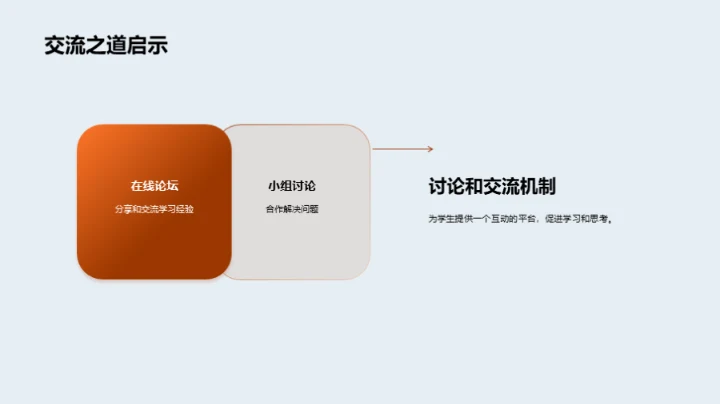 交流之道启示

在线论坛

分享和交流学习经验

小组讨论

合作解决问题

讨论和交流机制

为学生提供一个互动的平台，促进学习和思考。